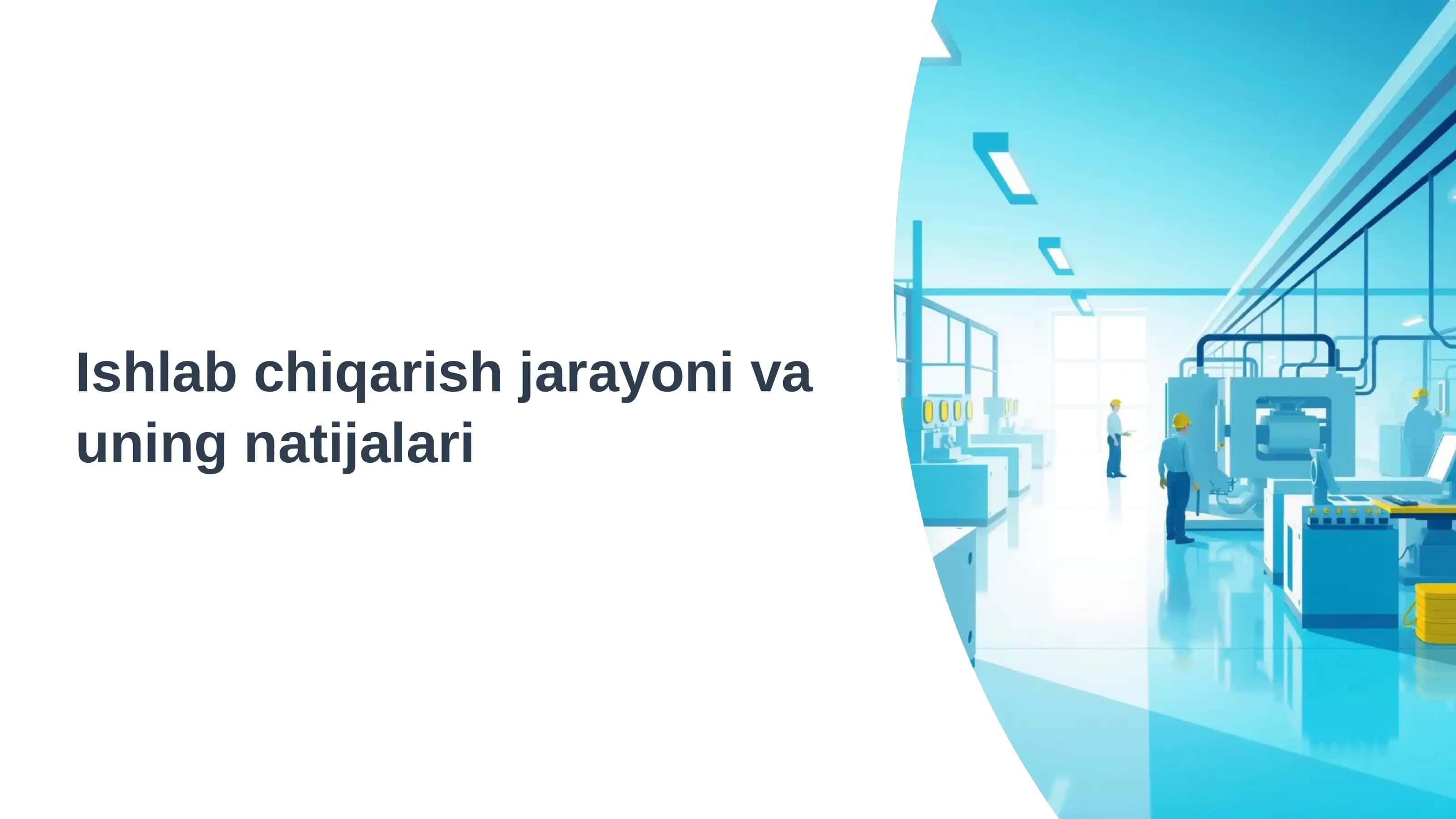 Ishlab chiqarish jarayoni va uning natijalari